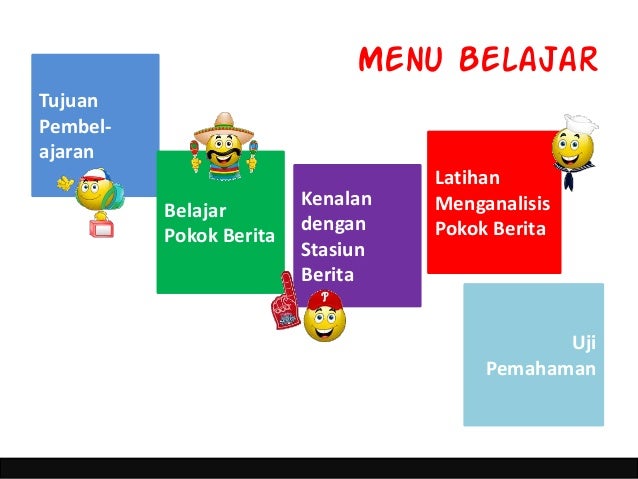 MENU BELAJAR

Tujuan Pembelajaran

Belajar Pokok Berita

Kenalan dengan Stasiun Berita

Latihan Menganalisis Pokok Berita

Uji Pemahaman